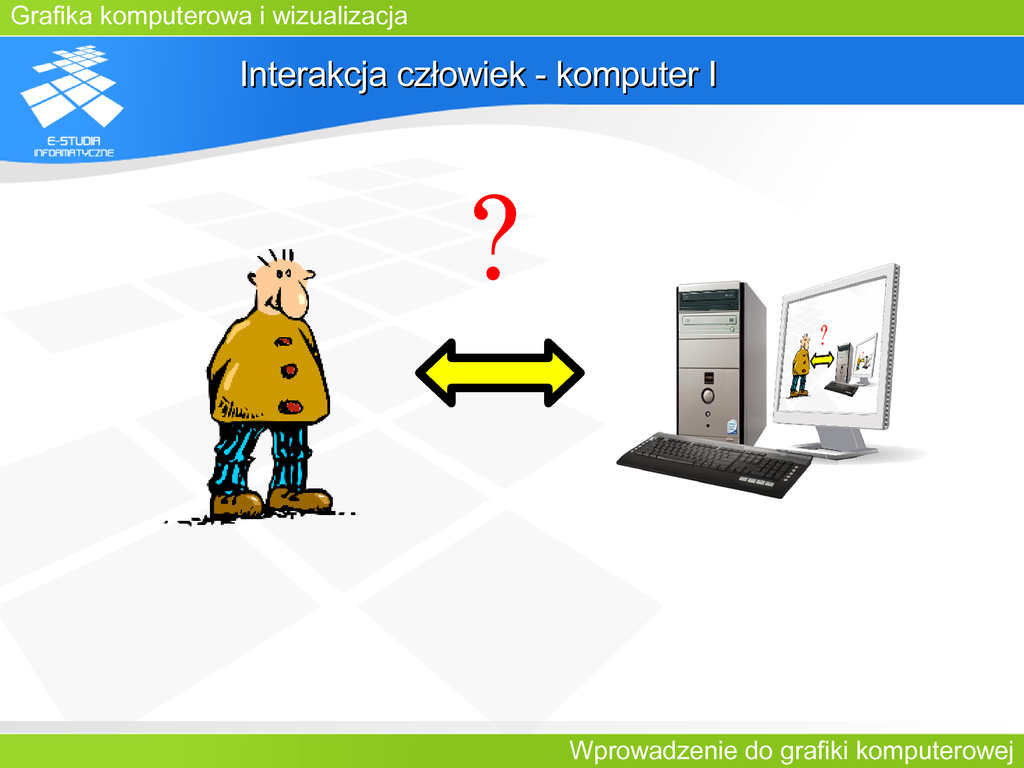 Grafika komputerowa i wizualizacja

E-STUDIA INFORMATYCZNE

Interakcja człowiek - komputer I

?

?

Wprowadzenie do grafiki komputerowej